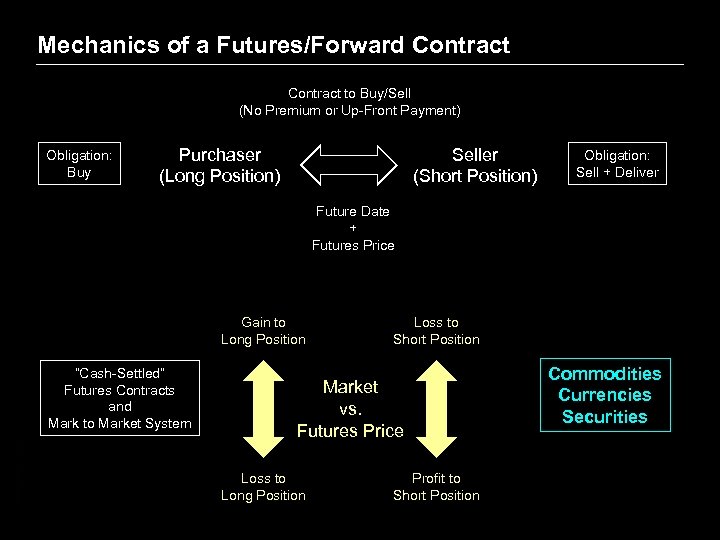 Mechanics of a Futures/Forward Contract

Contract to Buy/Sell
(No Premium or Up-Front Payment)

Obligation:
Buy

Purchaser
(Long Position)

Seller
(Short Position)

Obligation:
Sell + Deliver

Future Date
+
Futures Price

Gain to
Long Position

Loss to
Short Position

"Cash-Settled"
Futures Contracts
and
Mark to Market System

Market
vs.
Futures Price

Commodities
Currencies
Securities

Loss to
Long Position

Profit to
Short Position